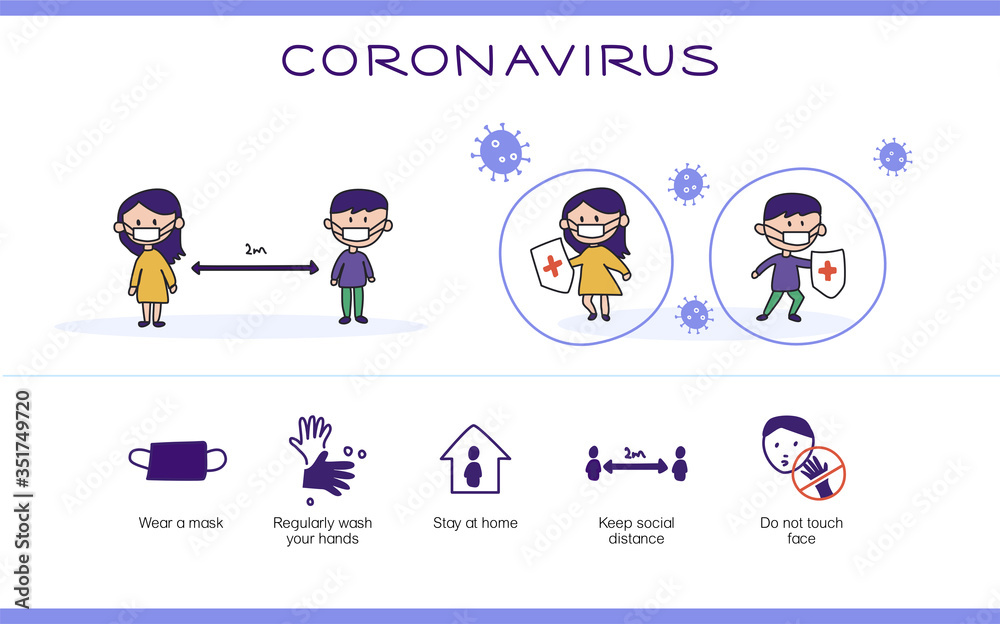 CORONAVIRUS

2m

2m

Wear a mask

Regularly wash your hands

Stay at home

Keep social distance

Do not touch face

Adobe Stock | #351749720